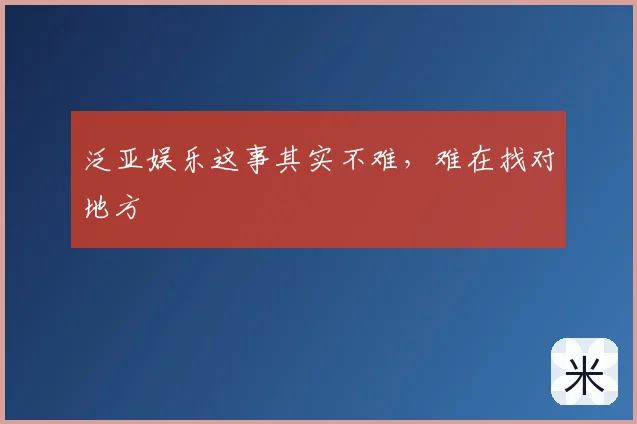 泛亚娱乐这事其实不难，难在找对地方

米